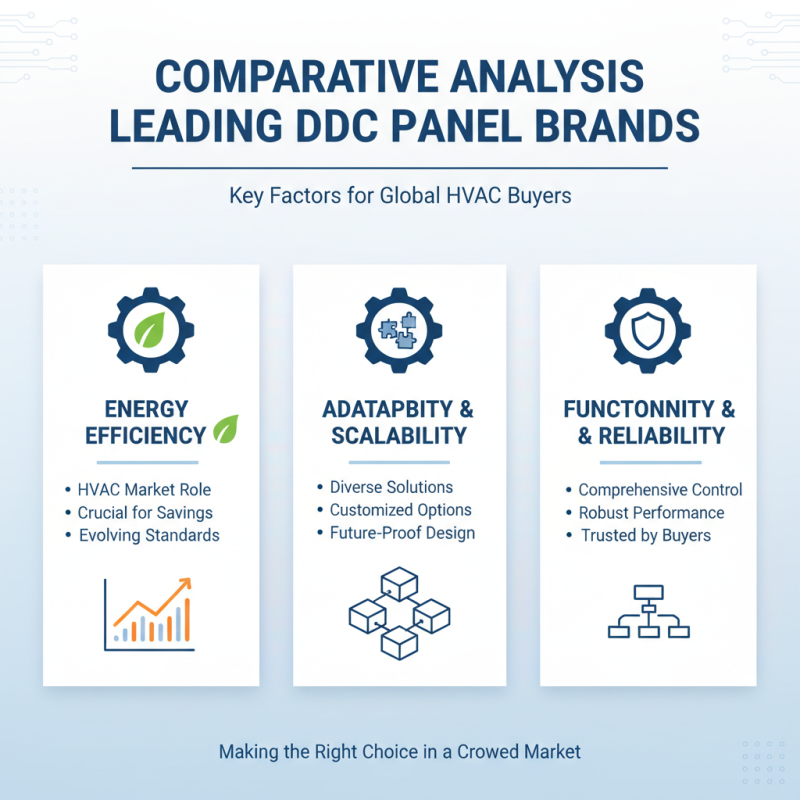 COMPARATIVE ANALYSIS
LEADING DDC PANEL BRANDS

Key Factors for Global HVAC Buyers

ENERGY EFFICIENCY

• HVAC Market Role
• Crucial for Savings
• Evolving Standards

ADATAPBITY & SCALABILITY

• Diverse Solutions
• Customized Options
• Future-Proof Design

FUNCTONNITY & & RELIABILITY

• Comprehensive Control
• Robust Performance
• Trusted by Buyers

Making the Right Choice in a Crowed Market